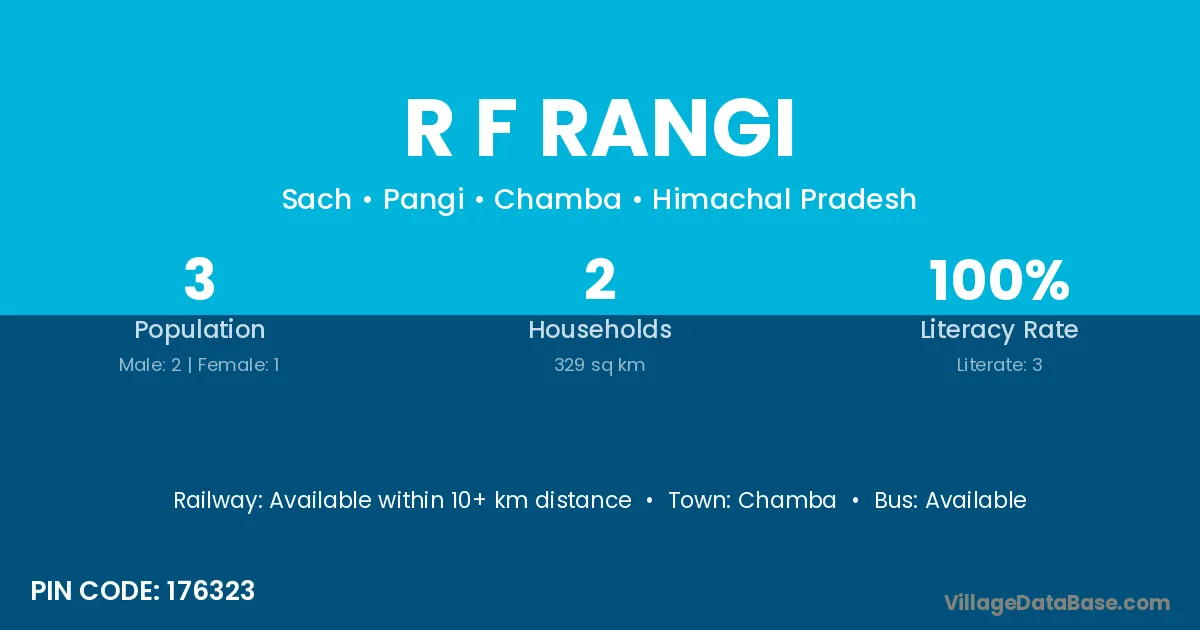 R F RANGI

Sach • Pangi • Chamba • Himachal Pradesh

3
Population
Male: 2 | Female: 1

2
Households
329 sq km

100%
Literacy Rate
Literate: 3

Railway: Available within 10+ km distance • Town: Chamba • Bus: Available

PIN CODE: 176323

VillageDataBase.com